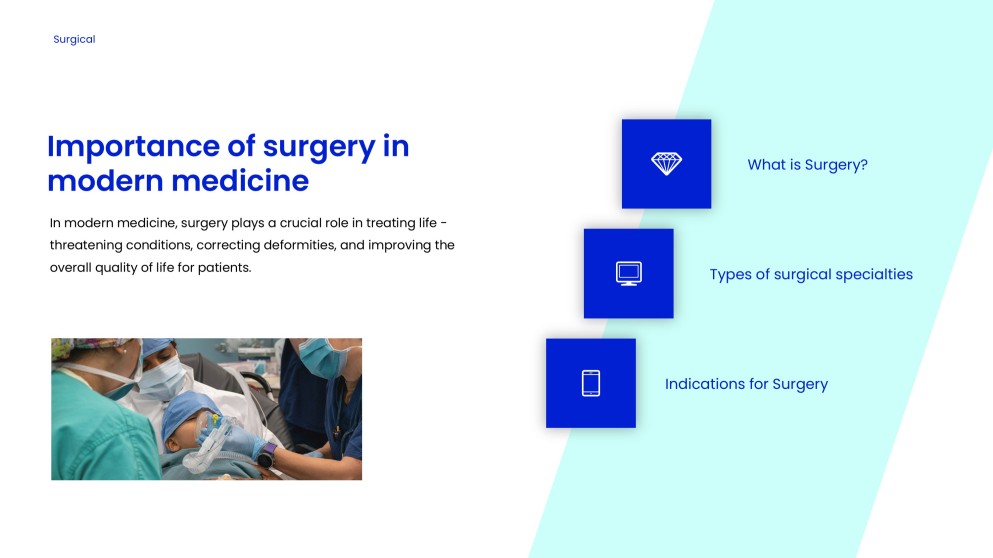 Surgical

Importance of surgery in modern medicine

In modern medicine, surgery plays a crucial role in treating life - threatening conditions, correcting deformities, and improving the overall quality of life for patients.

What is Surgery?

Types of surgical specialties

Indications for Surgery